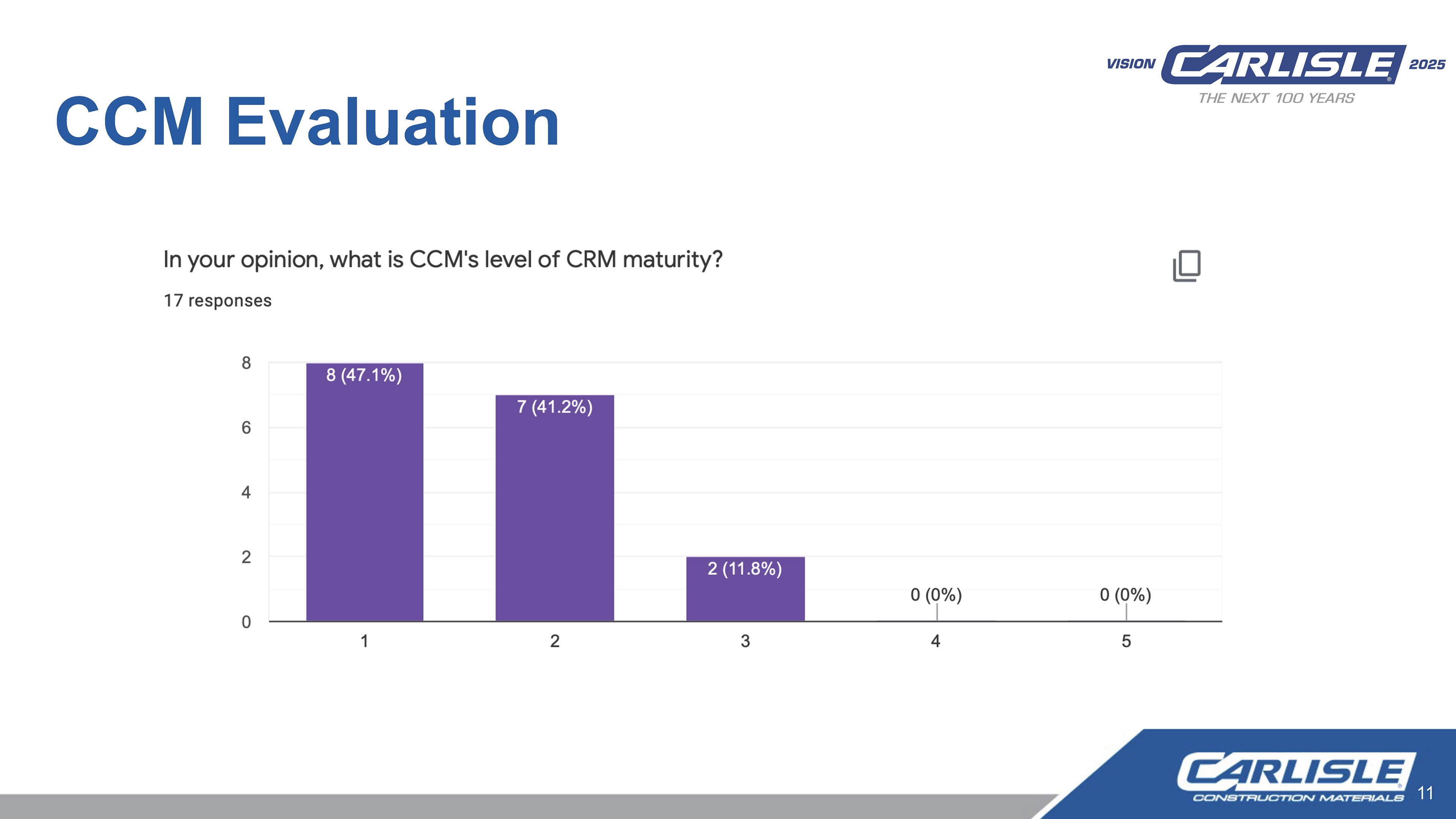 VISION CARLISLE 2025
THE NEXT 100 YEARS

CCM Evaluation

In your opinion, what is CCM's level of CRM maturity?

17 responses

8
6
4
2
0

8 (47.1%)
7 (41.2%)
2 (11.8%)
0 (0%)
0 (0%)

1 2 3 4 5

CARLISLE
CONSTRUCTION MATERIALS

11